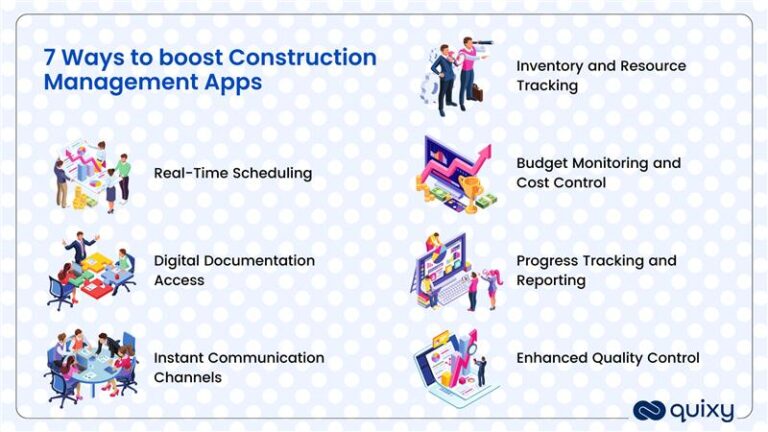 7 Ways to boost Construction Management Apps

Real-Time Scheduling

Digital Documentation Access

Instant Communication Channels

Inventory and Resource Tracking

Budget Monitoring and Cost Control

Progress Tracking and Reporting

Enhanced Quality Control

quixy